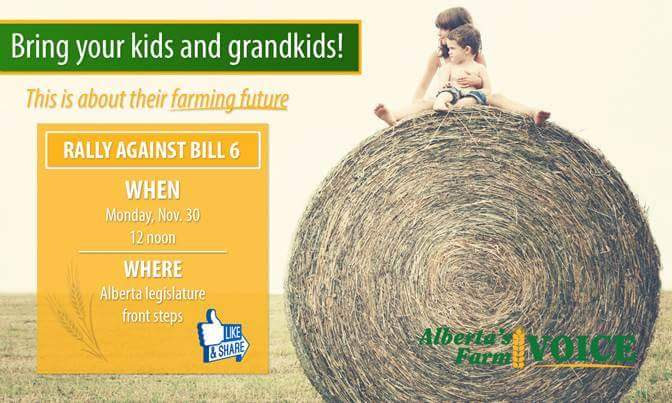 Bring your kids and grandkids!

This is about their farming future

RALLY AGAINST BILL 6

WHEN

Monday, Nov. 30
12 noon

WHERE

Alberta legislature front steps

LIKE & SHARE

Alberta's Farm VOICE